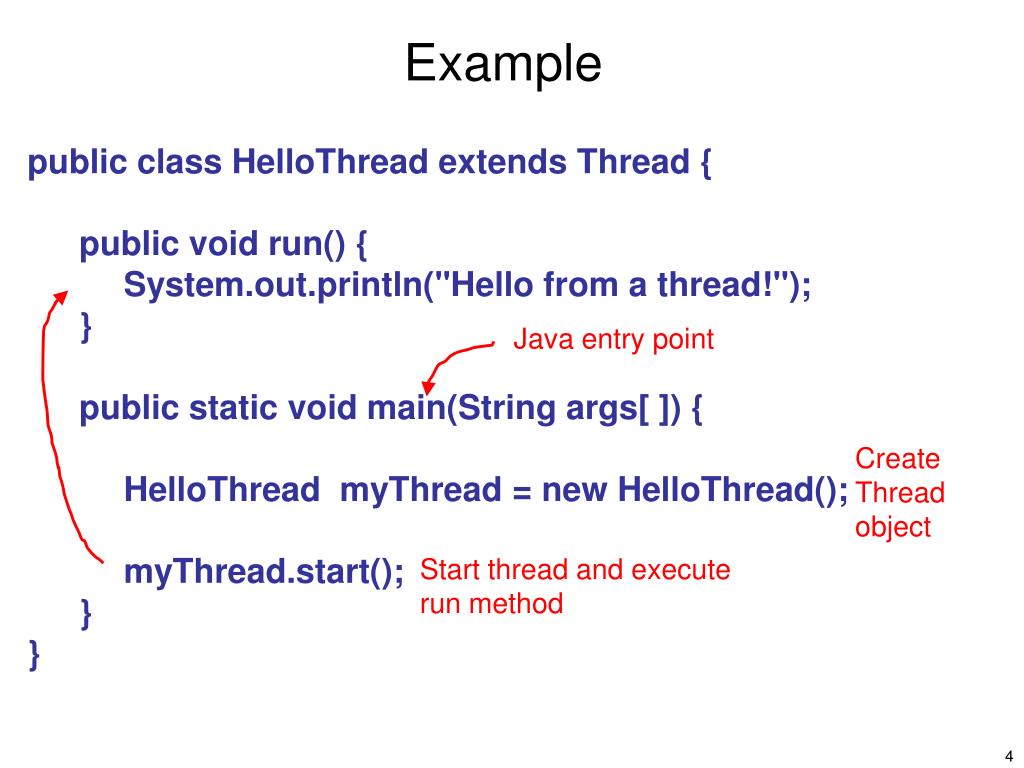 Example

public class HelloThread extends Thread {

public void run() {
System.out.println("Hello from a thread!");
}

Java entry point

public static void main(String args[ ]) {

HelloThread myThread = new HelloThread();

Create Thread object

myThread.start();

Start thread and execute run method

}
}

4